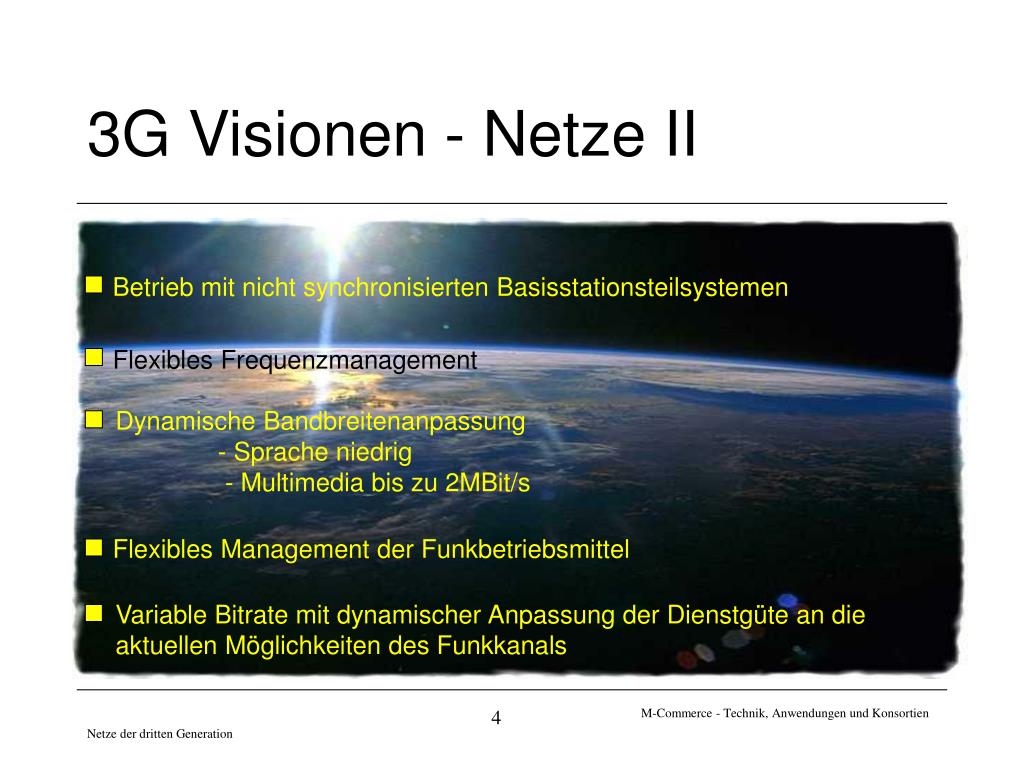 3G Visionen - Netze II

Betrieb mit nicht synchronisierten Basisstationsteilsystemen

Flexibles Frequenzmanagement

Dynamische Bandbreitenanpassung
- Sprache niedrig
- Multimedia bis zu 2MBit/s

Flexibles Management der Funkbetriebsmittel

Variable Bitrate mit dynamischer Anpassung der Dienstgüte an die aktuellen Möglichkeiten des Funkkanals

4

M-Commerce - Technik, Anwendungen und Konsortien

Netze der dritten Generation